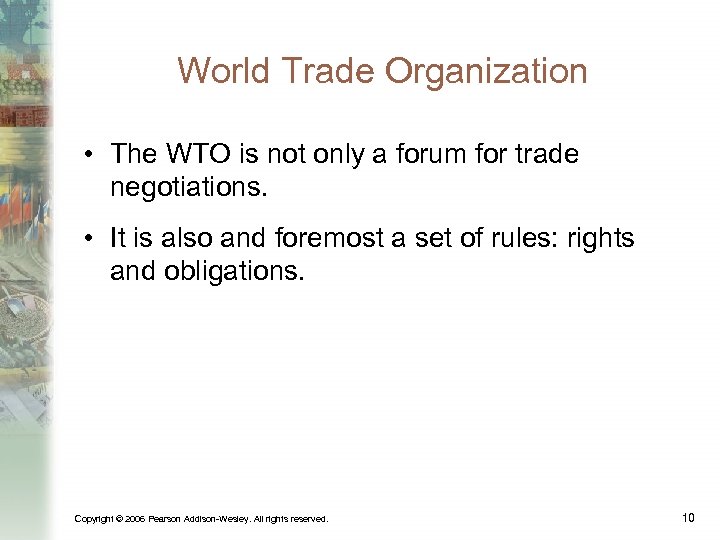 World Trade Organization

• The WTO is not only a forum for trade negotiations.

• It is also and foremost a set of rules: rights and obligations.

Copyright © 2006 Pearson Addison-Wesley. All rights reserved.

10